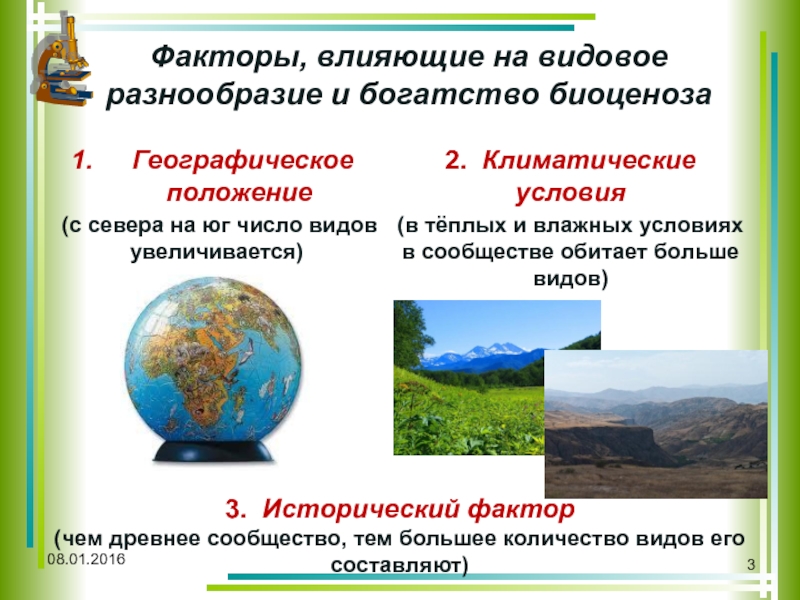 Факторы, влияющие на видовое разнообразие и богатство биоценоза

1. Географическое положение

(с севера на юг число видов увеличивается)

2. Климатические условия

(в тёплых и влажных условиях в сообществе обитает больше видов)

3. Исторический фактор

(чем древнее сообщество, тем большее количество видов его составляют)

08.01.2016

3